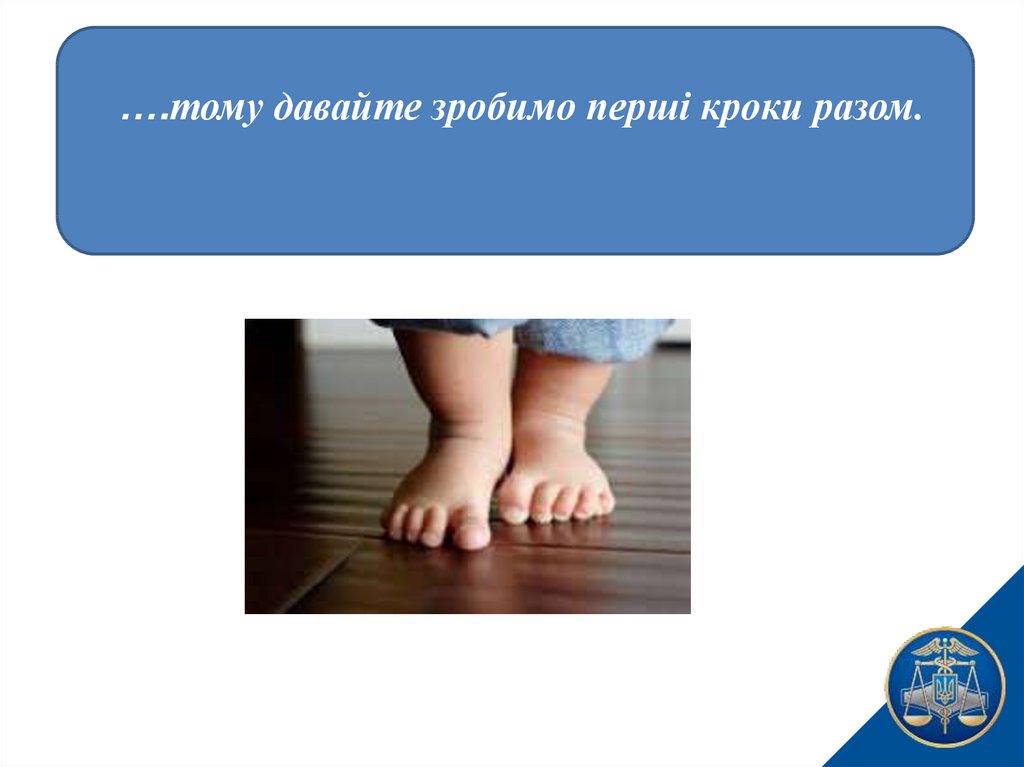 ….тому давайте зробимо перші кроки разом.